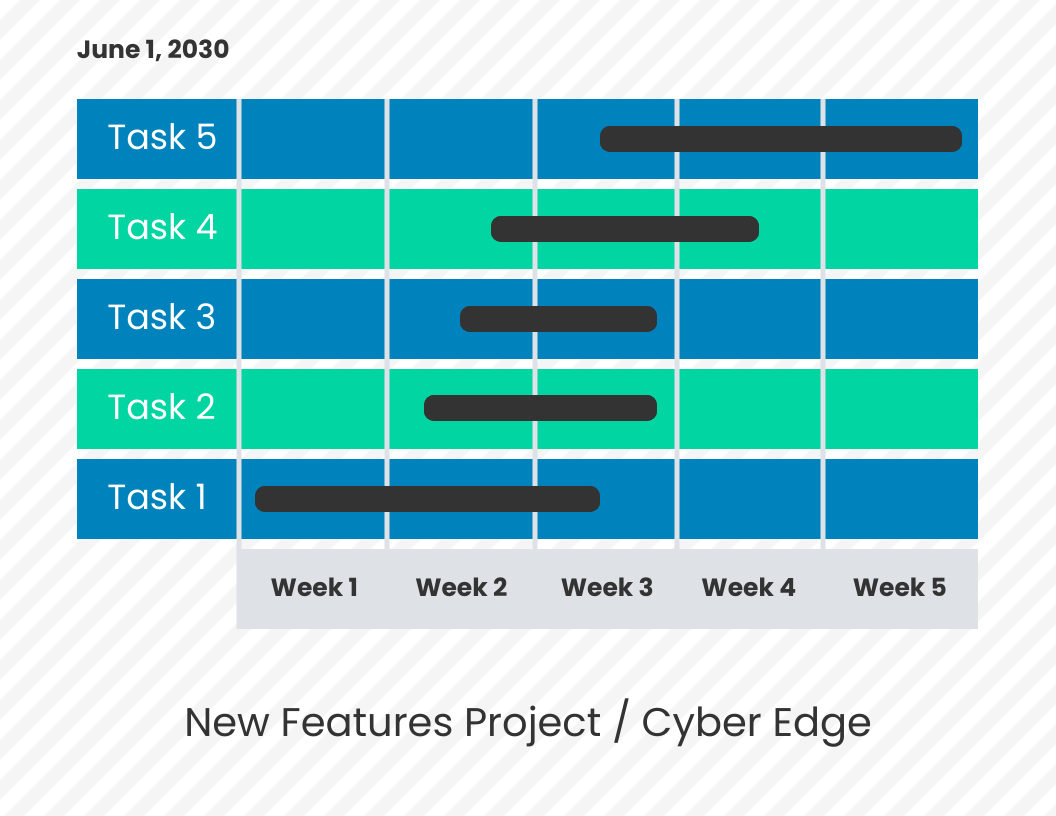 June 1, 2030

Task 5
Task 4
Task 3
Task 2
Task 1

Week 1 Week 2 Week 3 Week 4 Week 5

New Features Project / Cyber Edge